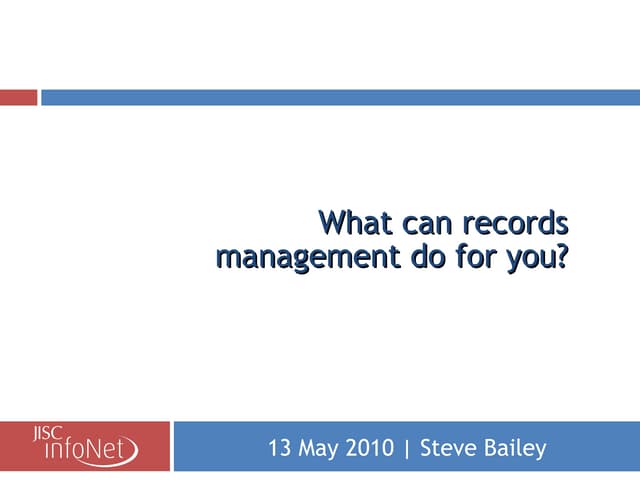 What can records management do for you?

JISC infoNet

13 May 2010 | Steve Bailey